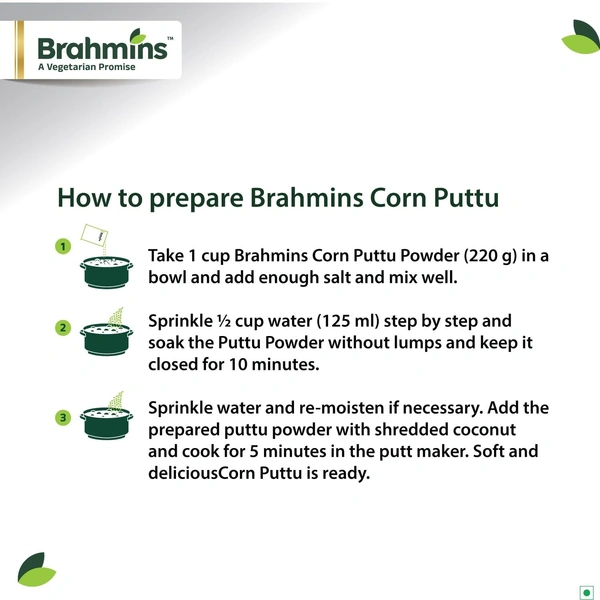 Brahmins™
A Vegetarian Promise

How to prepare Brahmins Corn Puttu

1 Take 1 cup Brahmins Corn Puttu Powder (220 g) in a bowl and add enough salt and mix well.

2 Sprinkle ½ cup water (125 ml) step by step and soak the Puttu Powder without lumps and keep it closed for 10 minutes.

3 Sprinkle water and re-moisten if necessary. Add the prepared puttu powder with shredded coconut and cook for 5 minutes in the putt maker. Soft and deliciousCorn Puttu is ready.